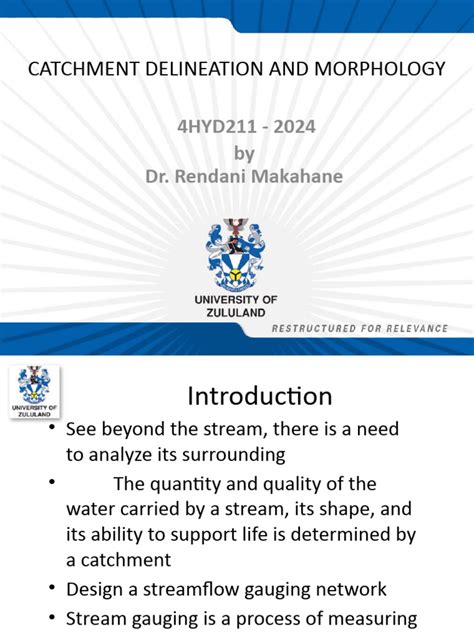 CATCHMENT DELINEATION AND MORPHOLOGY

4HYD211 - 2024
by
Dr. Rendani Makahane

UNIVERSITY OF ZULULAND

RESTRUCTURED FOR RELEVANCE

UNIVERSITY OF ZULULAND

Introduction

• See beyond the stream, there is a need to analyze its surrounding

• The quantity and quality of the water carried by a stream, its shape, and its ability to support life is determined by a catchment

• Design a streamflow gauging network

• Stream gauging is a process of measuring